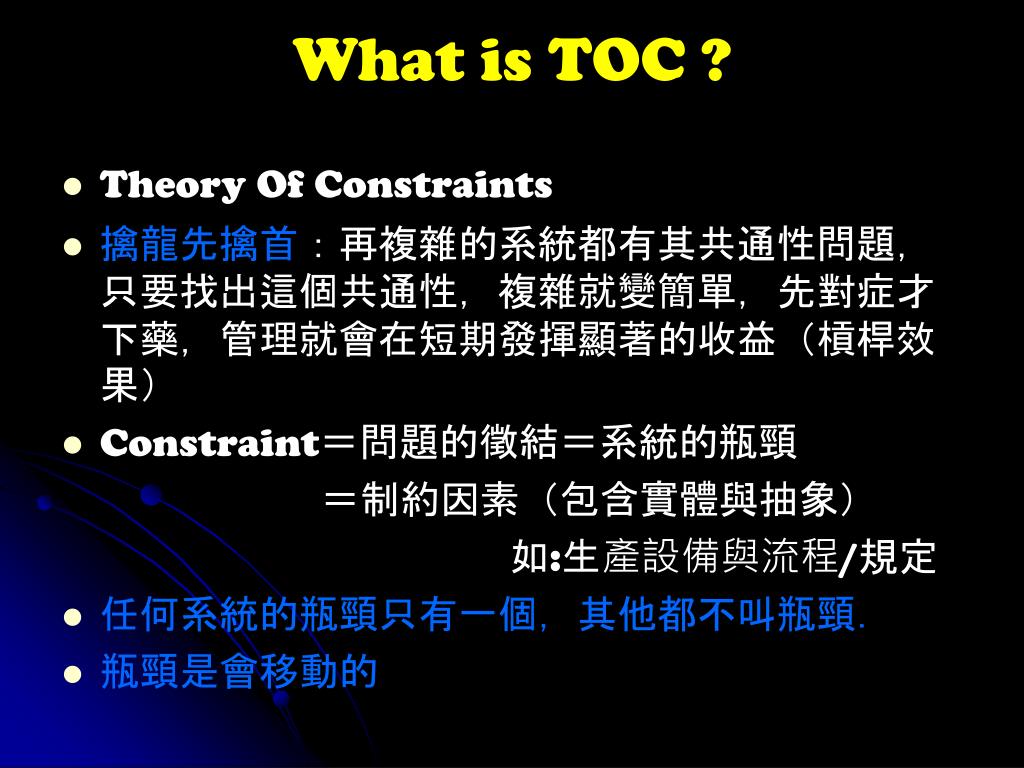 What is TOC ?

- Theory Of Constraints
- 擒龍先擒首：再複雜的系統都有其共通性問題，只要找出這個共通性，複雜就變簡單，先對症才下藥，管理就會在短期發揮顯著的收益（槓桿效果）
- Constraint＝問題的徵結＝系統的瓶頸
＝制約因素（包含實體與抽象）
如:生產設備與流程/規定
- 任何系統的瓶頸只有一個，其他都不叫瓶頸.
- 瓶頸是會移動的